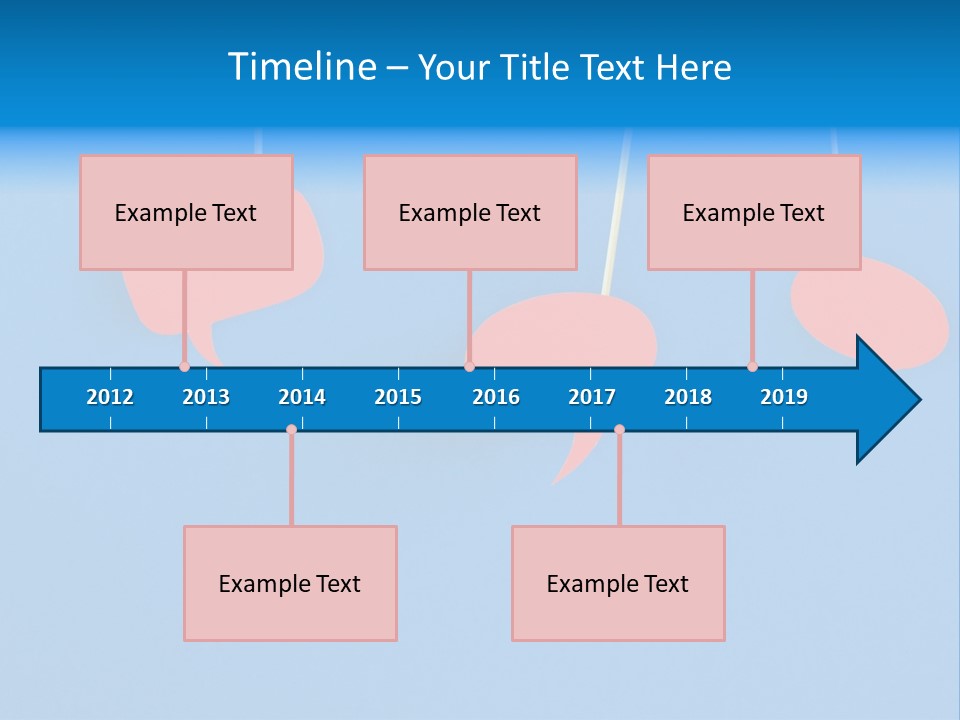 Timeline – Your Title Text Here

Example Text

Example Text

Example Text

2012 2013 2014 2015 2016 2017 2018 2019

Example Text

Example Text